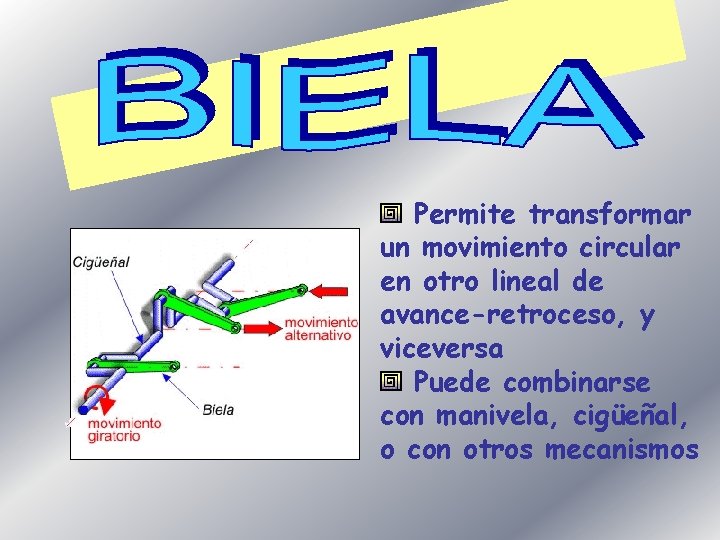 BIELA

Cigüeñal

movimiento alternativo

Biela

movimiento giratorio

Permite transformar un movimiento circular en otro lineal de avance-retroceso, y viceversa

Puede combinarse con manivela, cigüeñal, o con otros mecanismos